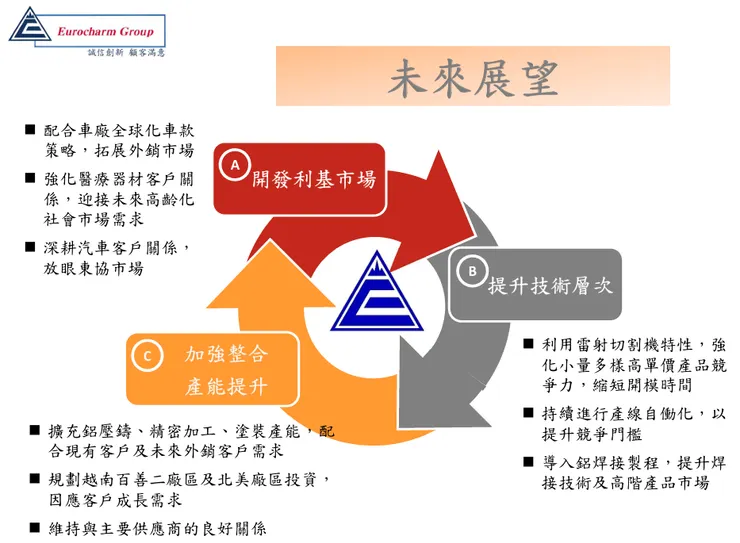 Eurocharm Group
誠信創新 顧客滿意

未來展望

■ 配合車廠全球化車款策略，拓展外銷市場

■ 強化醫療器材客戶關係，迎接未來高齡化社會市場需求

■ 深耕汽車客戶關係，放眼東協市場

A 開發利基市場

B 提升技術層次

C 加強整合產能提升

■ 利用雷射切割機特性，強化小量多樣高單價產品競爭力，縮短開模時間

■ 持續進行產線自働化，以提升競爭門檻

■ 導入鋁焊接製程，提升焊接技術及高階產品市場

■ 擴充鋁壓鑄、精密加工、塗裝產能，配合現有客戶及未來外銷客戶需求

■ 規劃越南百善二廠區及北美廠區投資，因應客戶成長需求

■ 維持與主要供應商的良好關係